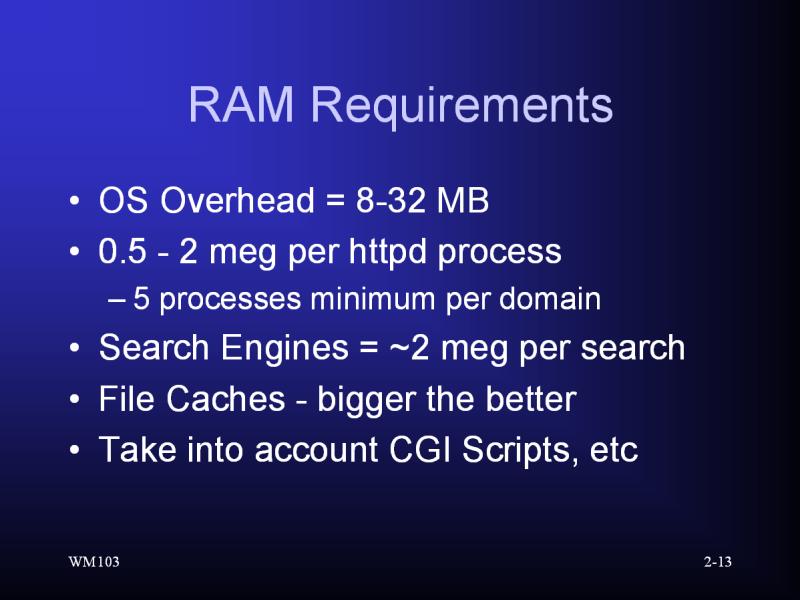 RAM Requirements

• OS Overhead = 8-32 MB
• 0.5 - 2 meg per httpd process
– 5 processes minimum per domain
• Search Engines = ~2 meg per search
• File Caches - bigger the better
• Take into account CGI Scripts, etc

WM103

2-13